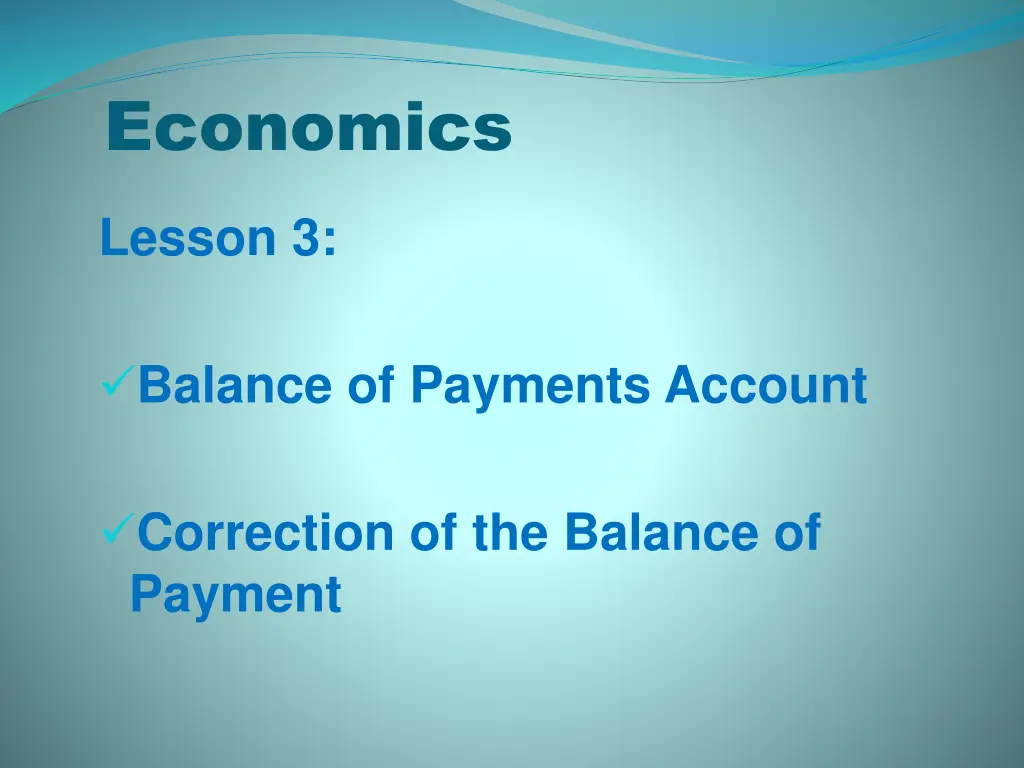 Economics

Lesson 3:

✓Balance of Payments Account

✓Correction of the Balance of Payment